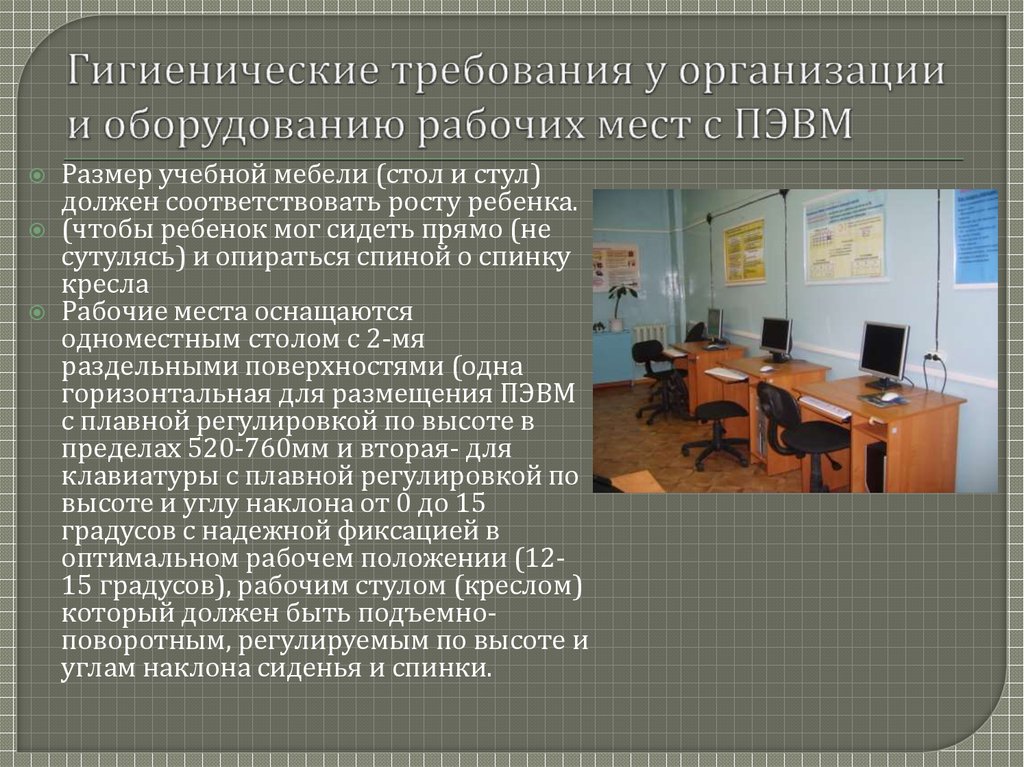 Гигиенические требования у организации и оборудованию рабочих мест с ПЭВМ

Размер учебной мебели (стол и стул) должен соответствовать росту ребенка.

(чтобы ребенок мог сидеть прямо (не сутулясь) и опираться спиной о спинку кресла

Рабочие места оснащаются одноместным столом с 2-мя раздельными поверхностями (одна горизонтальная для размещения ПЭВМ с плавной регулировкой по высоте в пределах 520-760мм и вторая- для клавиатуры с плавной регулировкой по высоте и углу наклона от 0 до 15 градусов с надежной фиксацией в оптимальном рабочем положении (12-15 градусов), рабочим стулом (креслом) который должен быть подъемно-поворотным, регулируемым по высоте и углам наклона сиденья и спинки.